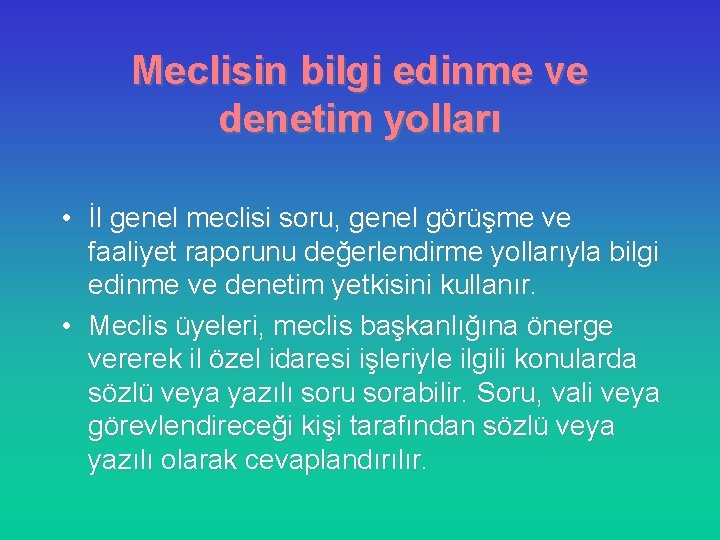 Meclisin bilgi edinme ve denetim yolları

• İl genel meclisi soru, genel görüşme ve faaliyet raporunu değerlendirme yollarıyla bilgi edinme ve denetim yetkisini kullanır.
• Meclis üyeleri, meclis başkanlığına önerge vererek il özel idaresi işleriyle ilgili konularda sözlü veya yazılı soru sorabilir. Soru, vali veya görevlendireceği kişi tarafından sözlü veya yazılı olarak cevaplandırılır.